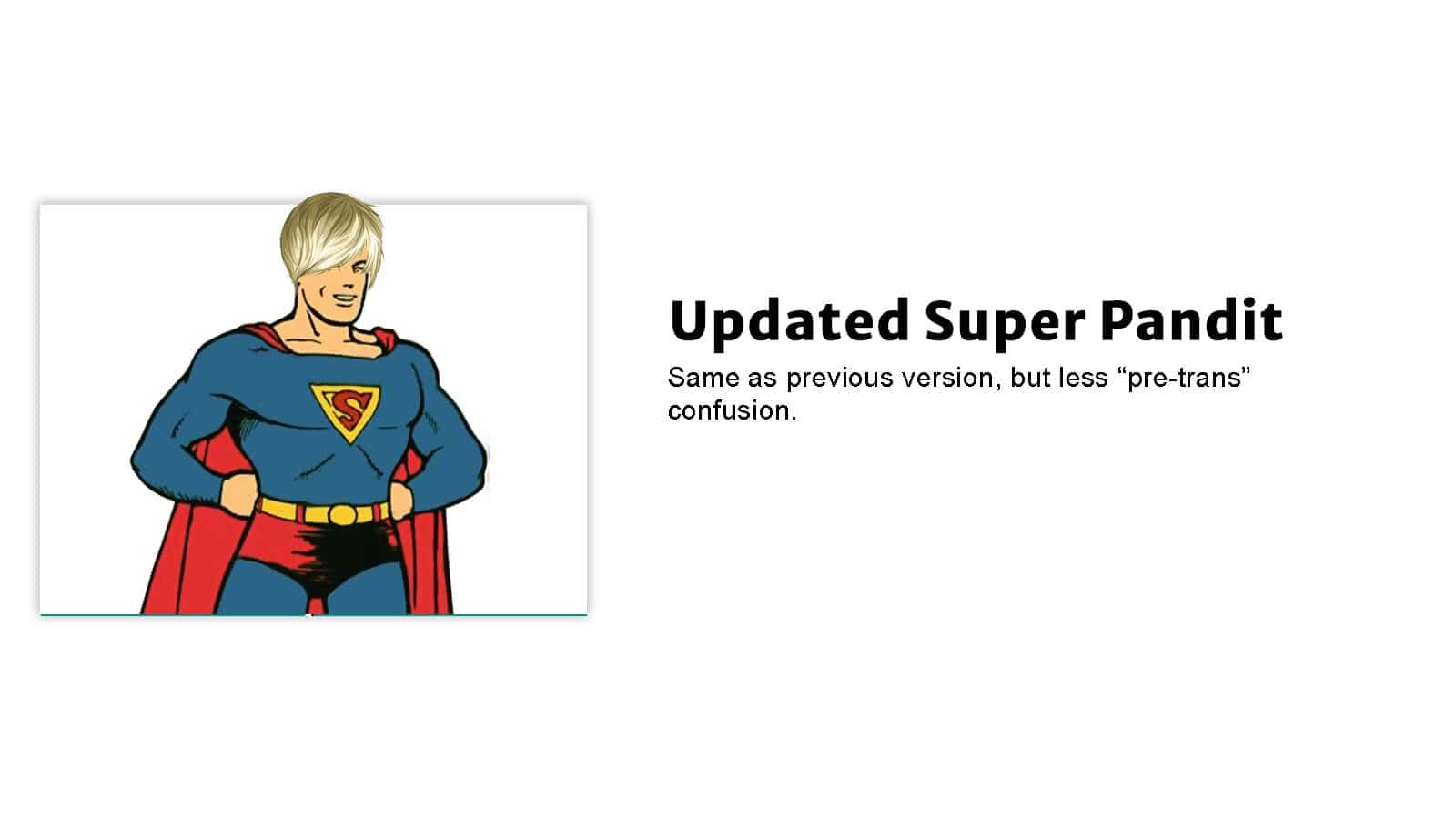 S

Updated Super Pandit

Same as previous version, but less “pre-trans” confusion.